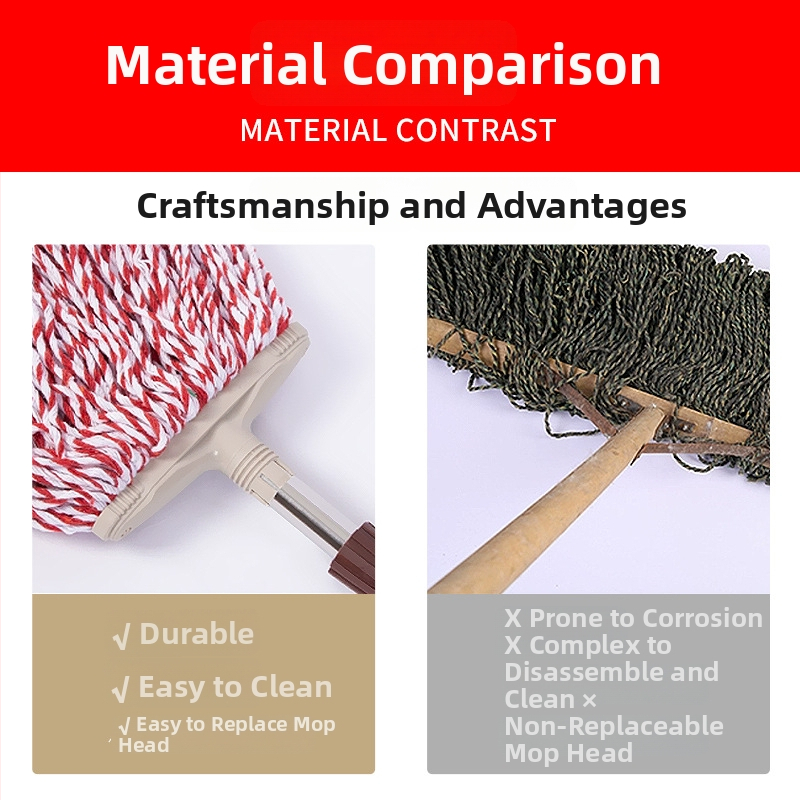 Material Comparison
MATERIAL CONTRAST

Craftsmanship and Advantages

√ Durable

√ Easy to Clean

√ Easy to Replace Mop Head

X Prone to Corrosion
X Complex to Disassemble and Clean ×
Non-Replaceable Mop Head